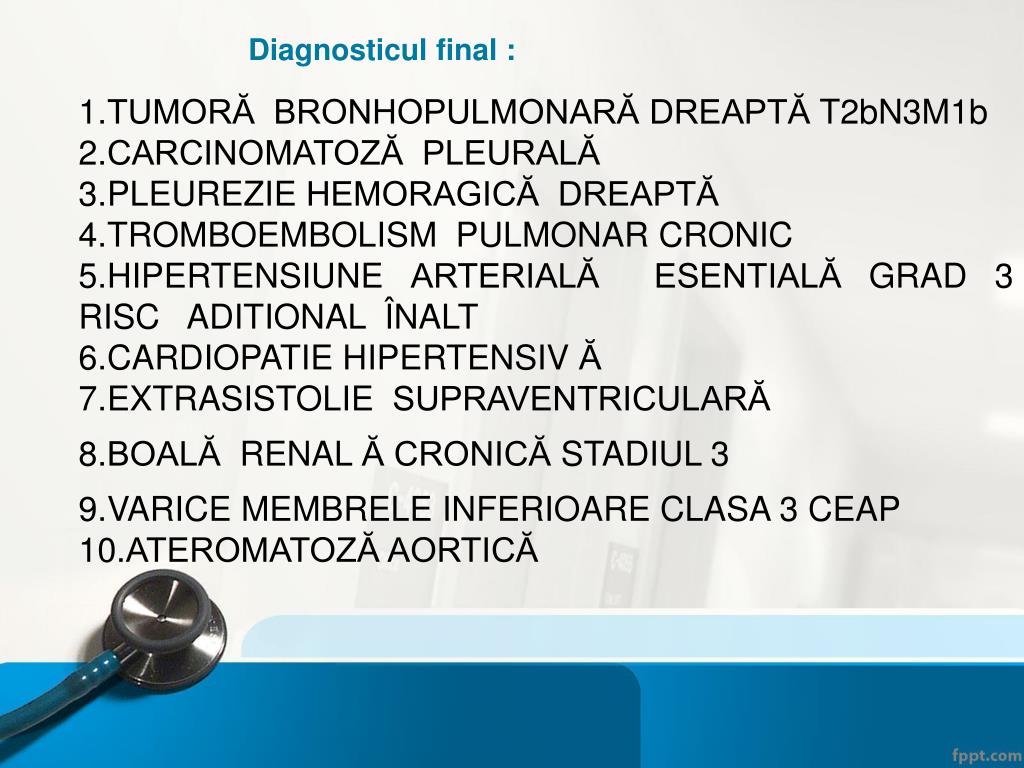 Diagnosticul final :

1.TUMORĂ BRONHOPULMONARĂ DREAPTĂ T2bN3M1b
2.CARCINOMATOZĂ PLEURALĂ
3.PLEUREZIE HEMORAGICĂ DREAPTĂ
4.TROMBOEMBOLISM PULMONAR CRONIC
5.HIPERTENSIUNE ARTERIALĂ ESENTIALĂ GRAD 3 RISC ADITIONAL ÎNALT
6.CARDIOPATIE HIPERTENSIV Ă
7.EXTRASISTOLIE SUPRAVENTRICULARĂ

8.BOALĂ RENAL Ă CRONICĂ STADIUL 3

9.VARICE MEMBRELE INFERIOARE CLASA 3 CEAP
10.ATEROMATOZĂ AORTICĂ

fppt.com